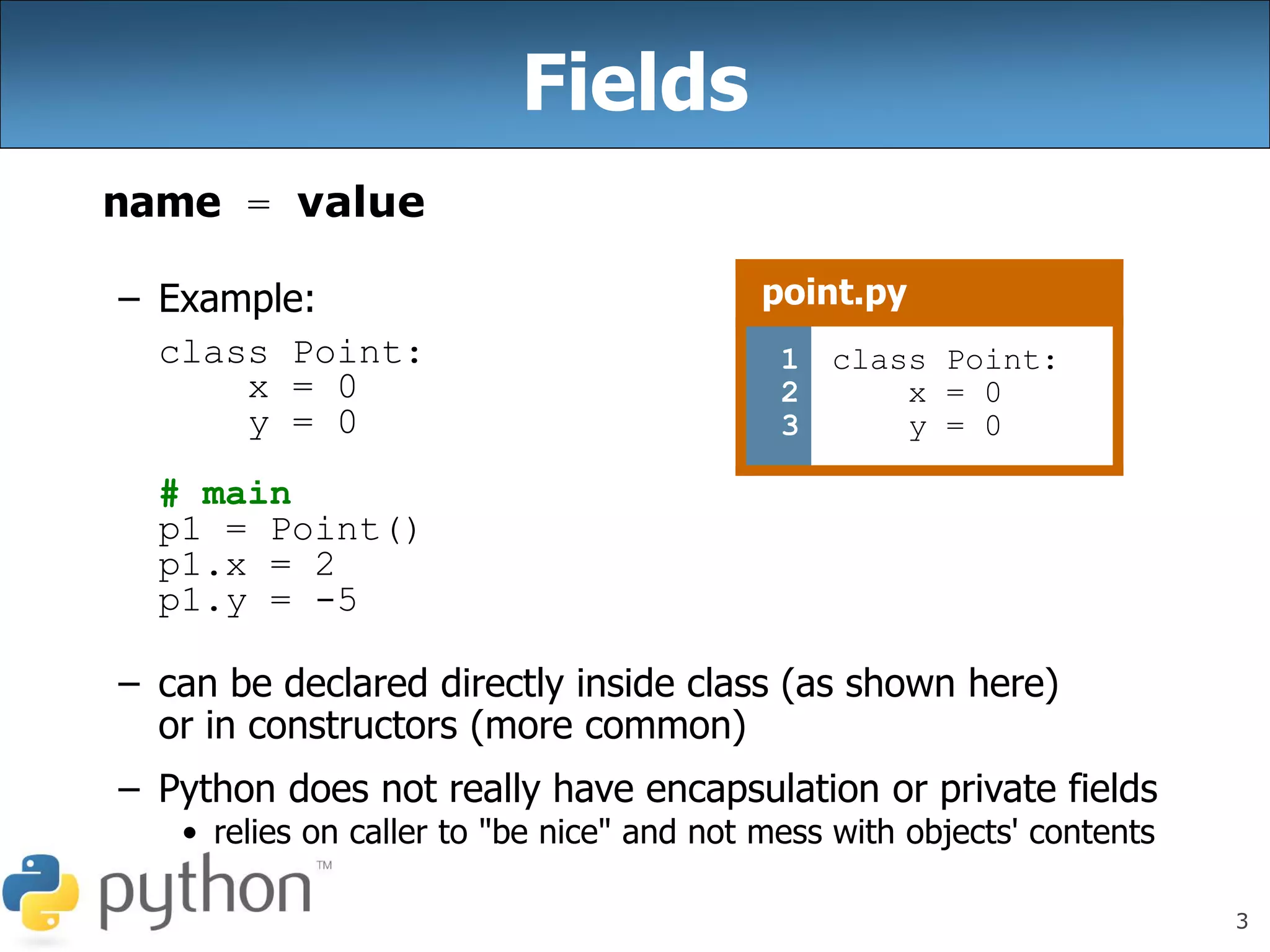 Fields

name = value

– Example:

class Point:
    x = 0
    y = 0

# main
p1 = Point()
p1.x = 2
p1.y = -5

point.py

1 class Point:
2     x = 0
3     y = 0

– can be declared directly inside class (as shown here) or in constructors (more common)

– Python does not really have encapsulation or private fields
• relies on caller to "be nice" and not mess with objects' contents

python™

3